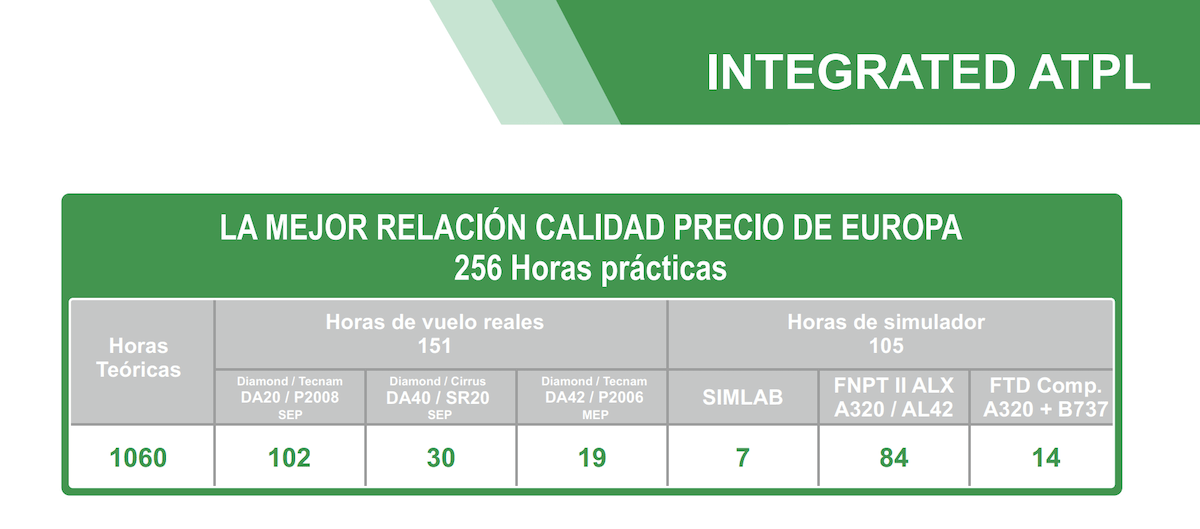 INTEGRATED ATPL

LA MEJOR RELACIÓN CALIDAD PRECIO DE EUROPA
256 Horas prácticas

| Horas Teóricas | Horas de vuelo reales 151 | | | Horas de simulador 105 | | |
|---|---|---|---|---|---|---|
| | Diamond / Tecnam DA20 / P2008 SEP | Diamond / Cirrus DA40 / SR20 SEP | Diamond / Tecnam DA42 / P2006 MEP | SIMLAB | FNPT II ALX A320 / AL42 | FTD Comp. A320 + B737 |
| 1060 | 102 | 30 | 19 | 7 | 84 | 14 |